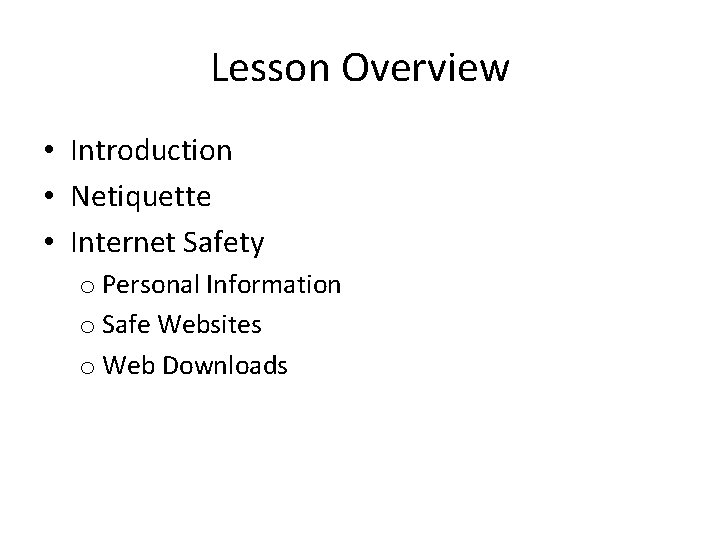 Lesson Overview

• Introduction
• Netiquette
• Internet Safety
  o Personal Information
  o Safe Websites
  o Web Downloads